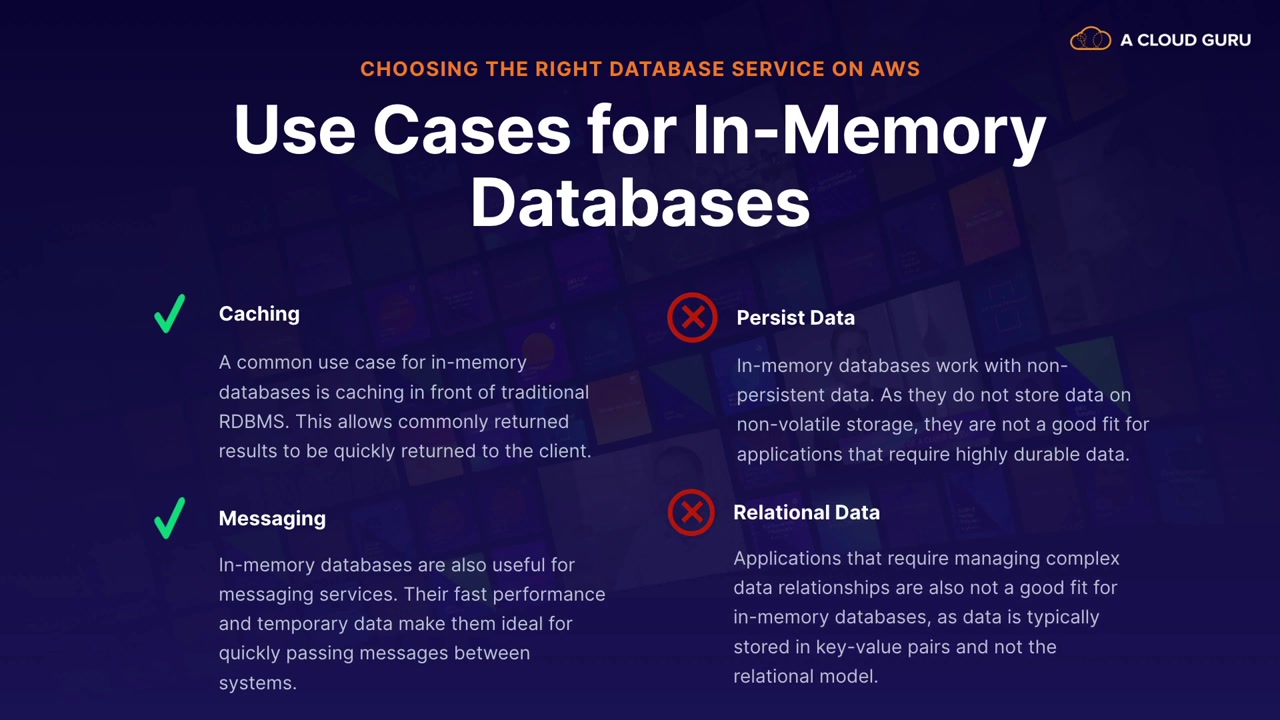 A CLOUD GURU

CHOOSING THE RIGHT DATABASE SERVICE ON AWS

Use Cases for In-Memory Databases

Caching

A common use case for in-memory databases is caching in front of traditional RDBMS. This allows commonly returned results to be quickly returned to the client.

Messaging

In-memory databases are also useful for messaging services. Their fast performance and temporary data make them ideal for quickly passing messages between systems.

Persist Data

In-memory databases work with non-persistent data. As they do not store data on non-volatile storage, they are not a good fit for applications that require highly durable data.

Relational Data

Applications that require managing complex data relationships are also not a good fit for in-memory databases, as data is typically stored in key-value pairs and not the relational model.